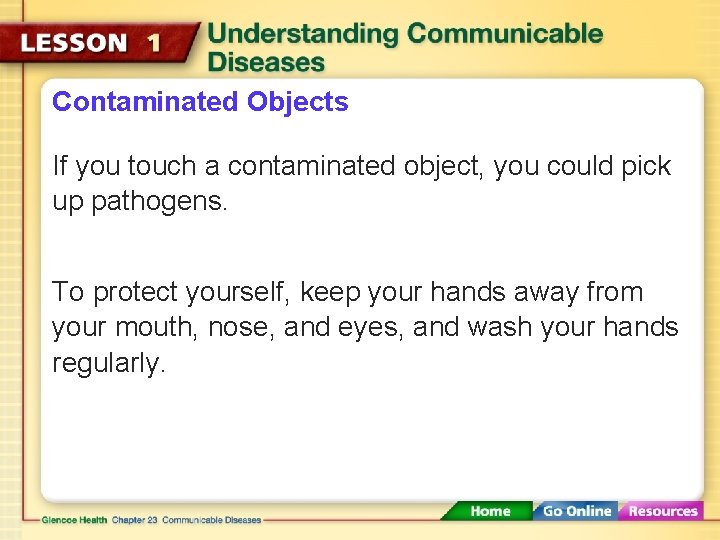 LESSON 1 Understanding Communicable Diseases

Contaminated Objects

If you touch a contaminated object, you could pick up pathogens.

To protect yourself, keep your hands away from your mouth, nose, and eyes, and wash your hands regularly.

Glencoe Health Chapter 23 Communicable Diseases

Home Go Online Resources